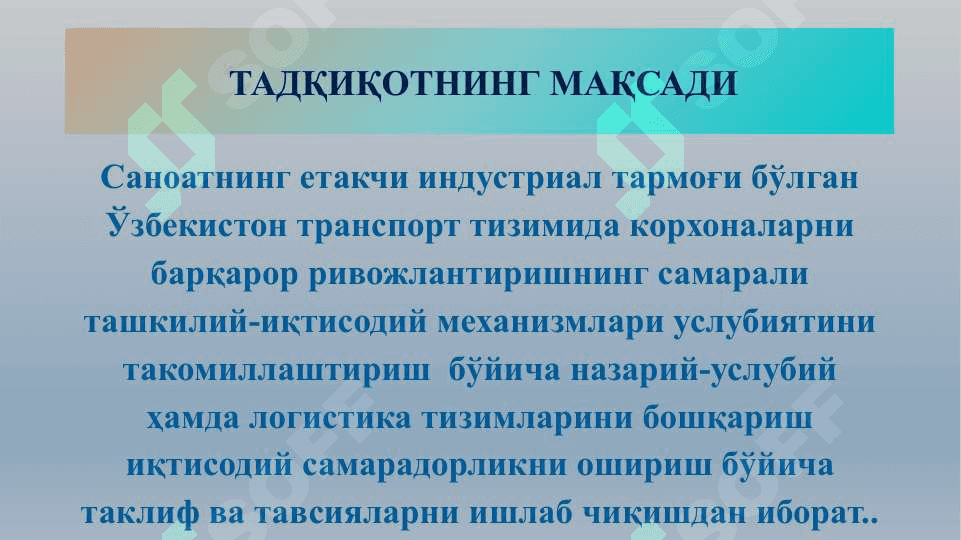 ТАДҚИҚОТНИНГ МАҚСАДИ

Саноатнинг етакчи индустриал тармоғи бўлган Ўзбекистон транспорт тизимида корхоналарни барқарор ривожлантиришнинг самарали ташкилий-иқтисодий механизмлари услубиятини такомиллаштириш бўйича назарий-услубий ҳамда логистика тизимларини бошқариш иқтисодий самарадорликни ошириш бўйича таклиф ва тавсияларни ишлаб чиқишдан иборат..